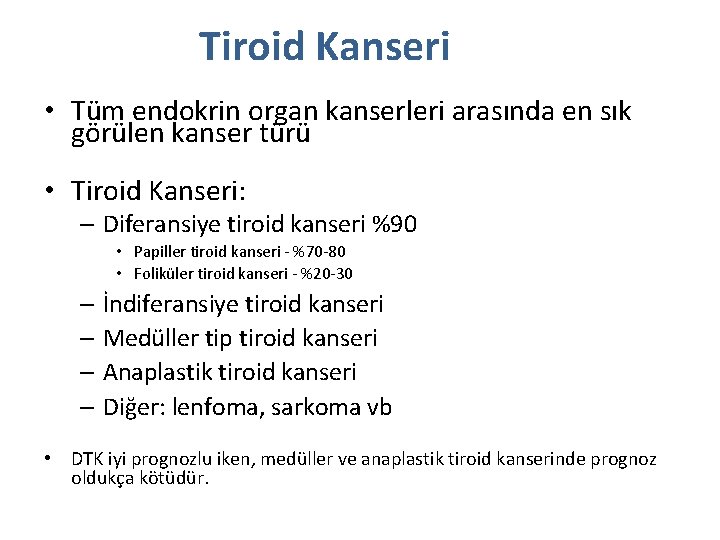 Tiroid Kanseri

• Tüm endokrin organ kanserleri arasında en sık görülen kanser türü

• Tiroid Kanseri:
– Diferansiye tiroid kanseri %90
• Papiller tiroid kanseri - %70-80
• Foliküler tiroid kanseri - %20-30
– İndiferansiye tiroid kanseri
– Medüller tip tiroid kanseri
– Anaplastik tiroid kanseri
– Diğer: lenfoma, sarkoma vb

• DTK iyi prognozlu iken, medüller ve anaplastik tiroid kanserinde prognoz oldukça kötüdür.